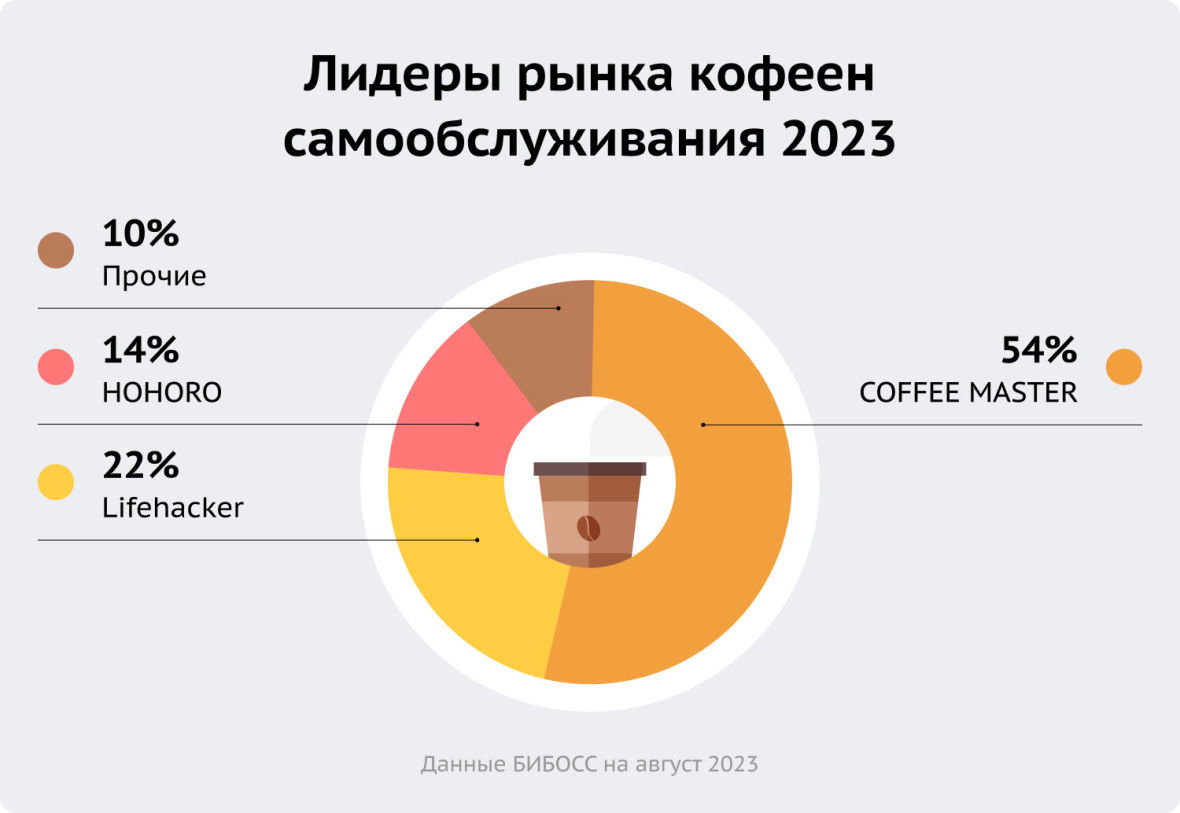 Лидеры рынка кофеен самообслуживания 2023

10%
Прочие

14%
HOHORO

22%
Lifehacker

54%
COFFEE MASTER

Данные БИБОСС на август 2023